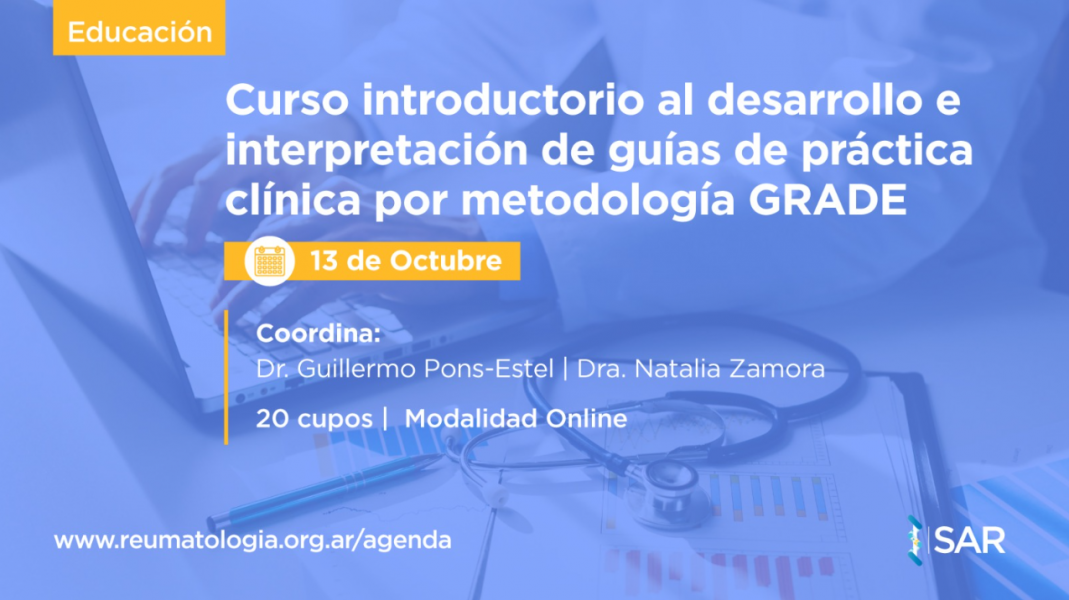 Educación

Curso introductorio al desarrollo e interpretación de guías de práctica clínica por metodología GRADE

13 de Octubre

Coordina:
Dr. Guillermo Pons-Estel | Dra. Natalia Zamora

20 cupos | Modalidad Online

www.reumatologia.org.ar/agenda

SAR